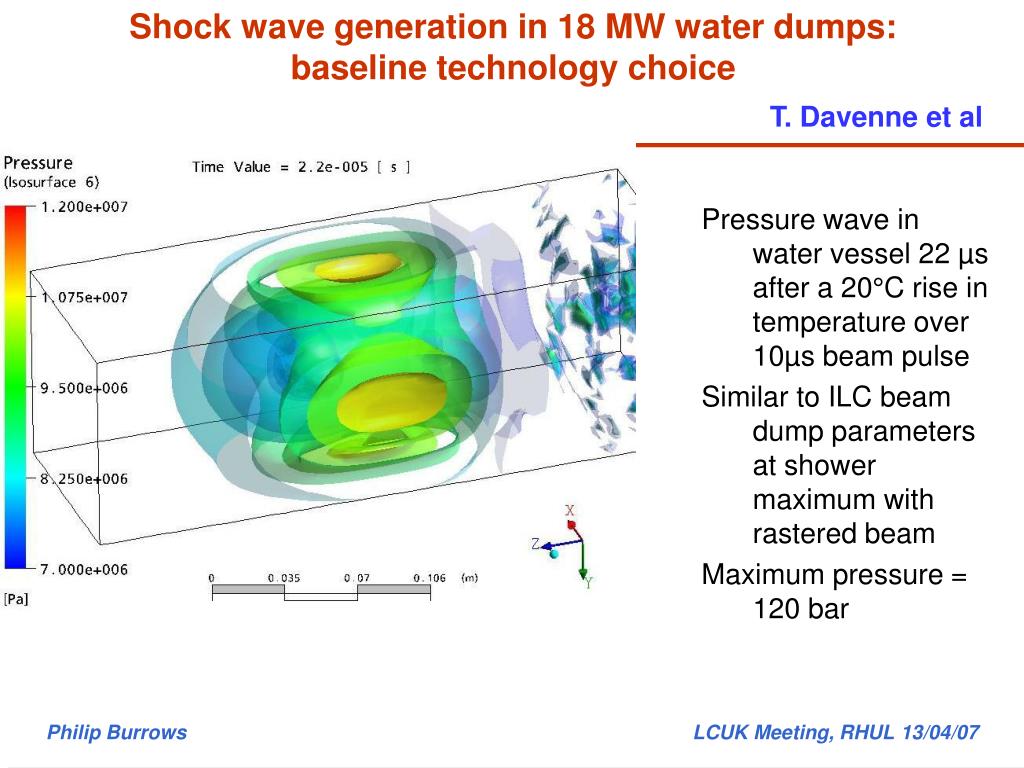 Shock wave generation in 18 MW water dumps: baseline technology choice

T. Davenne et al

Pressure
(Isosurface 6)

Time Value = 2.2e-005 [ s ]

1.200e+007

1.075e+007

9.500e+006

8.250e+006

7.000e+006

[Pa]

0 0.035 0.07 0.106 (m)

X
Z
Y

Pressure wave in water vessel 22 µs after a 20°C rise in temperature over 10µs beam pulse

Similar to ILC beam dump parameters at shower maximum with rastered beam

Maximum pressure = 120 bar

Philip Burrows

LCUK Meeting, RHUL 13/04/07